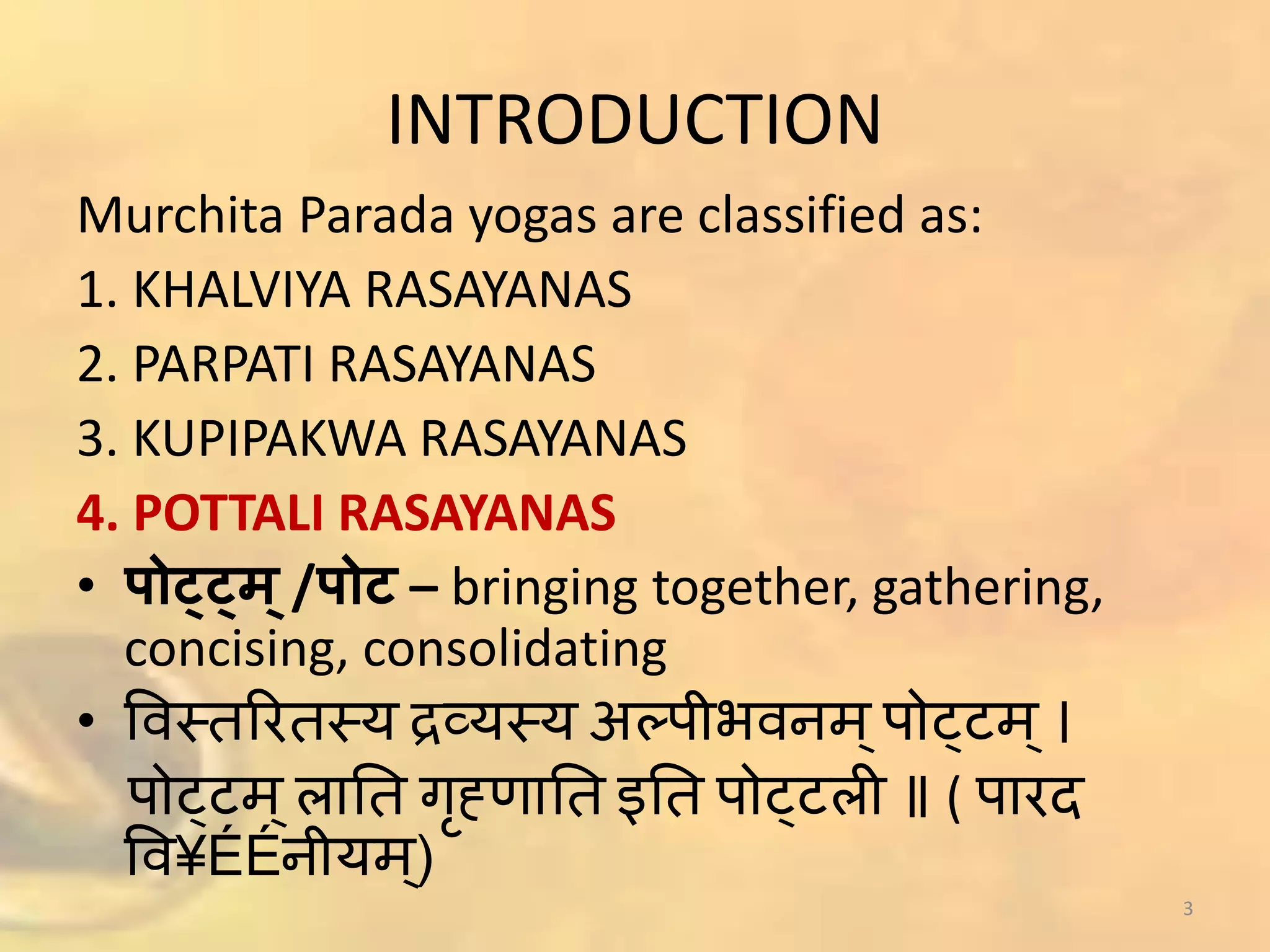 INTRODUCTION

Murchita Parada yogas are classified as:

1. KHALVIYA RASAYANAS

2. PARPATI RASAYANAS

3. KUPIPAKWA RASAYANAS

4. POTTALI RASAYANAS

• पोट्ट्म् /पोट – bringing together, gathering, concising, consolidating

• विस्तरितस्य द्रव्यस्य अल्पीभवनम् पोट्टम् । पोट्टम् लाति गृह्णाति इति पोट्टली ॥ ( पारद वि¥ÉÉनीयम्)

3